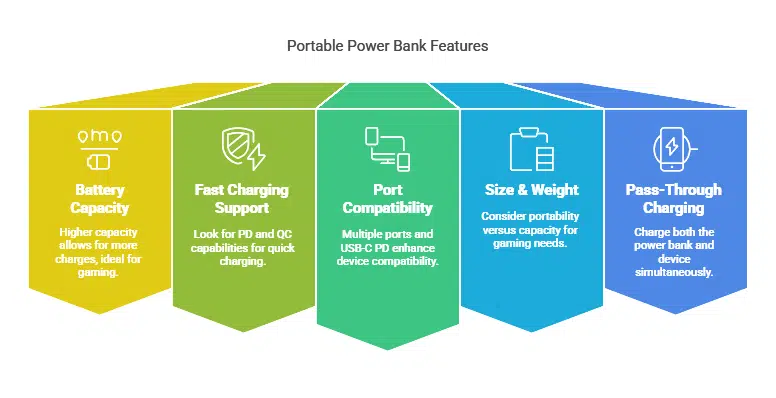 Portable Power Bank Features

Battery Capacity

Higher capacity allows for more charges, ideal for gaming.

Fast Charging Support

Look for PD and QC capabilities for quick charging.

Port Compatibility

Multiple ports and USB-C PD enhance device compatibility.

Size & Weight

Consider portability versus capacity for gaming needs.

Pass-Through Charging

Charge both the power bank and device simultaneously.